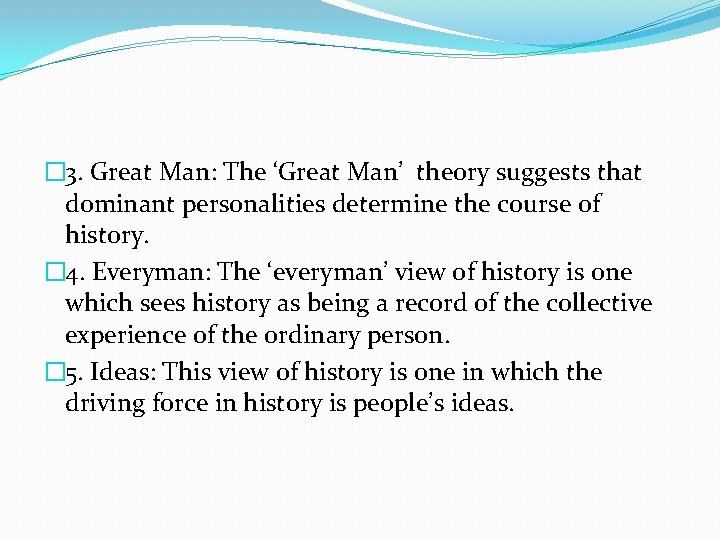 3. Great Man: The ‘Great Man’ theory suggests that dominant personalities determine the course of history.

4. Everyman: The ‘everyman’ view of history is one which sees history as being a record of the collective experience of the ordinary person.

5. Ideas: This view of history is one in which the driving force in history is people’s ideas.